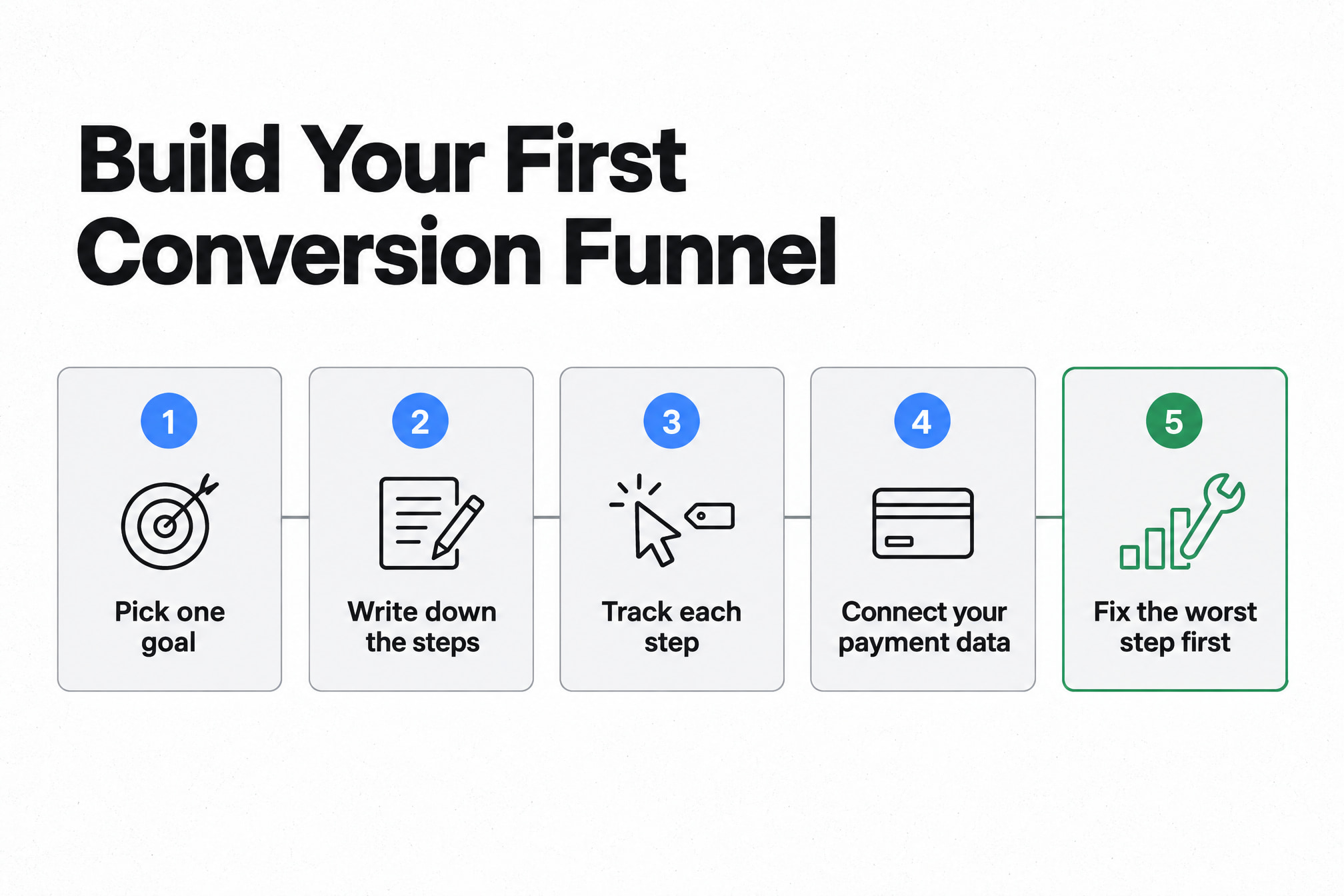 Build Your First Conversion Funnel

1
Pick one goal

2
Write down the steps

3
Track each step

4
Connect your payment data

5
Fix the worst step first